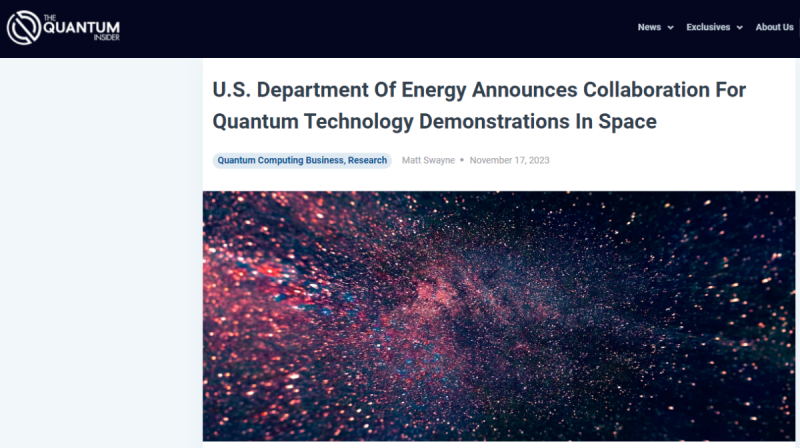 THE QUANTUM INSIDER

News Exclusives About Us

U.S. Department Of Energy Announces Collaboration For Quantum Technology Demonstrations In Space

Quantum Computing Business, Research Matt Swayne • November 17, 2023